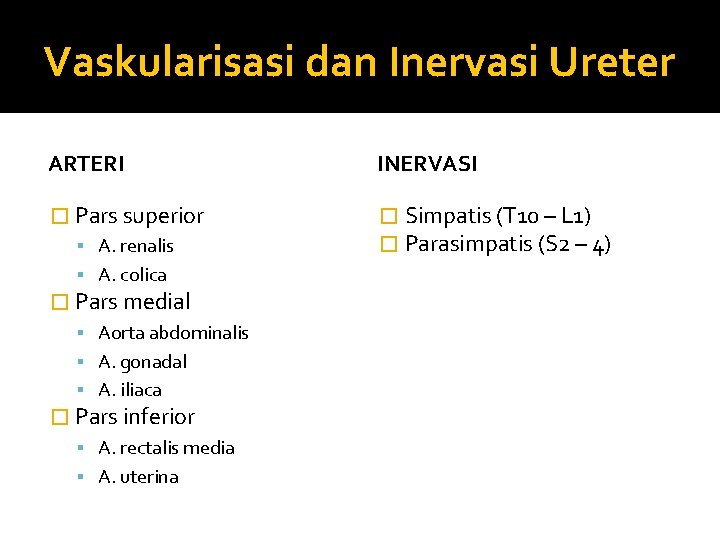 Vaskularisasi dan Inervasi Ureter

ARTERI

Pars superior
- A. renalis
- A. colica

Pars medial
- Aorta abdominalis
- A. gonadal
- A. iliaca

Pars inferior
- A. rectalis media
- A. uterina

INERVASI

Simpatis (T10 – L1)
Parasimpatis (S2 – 4)